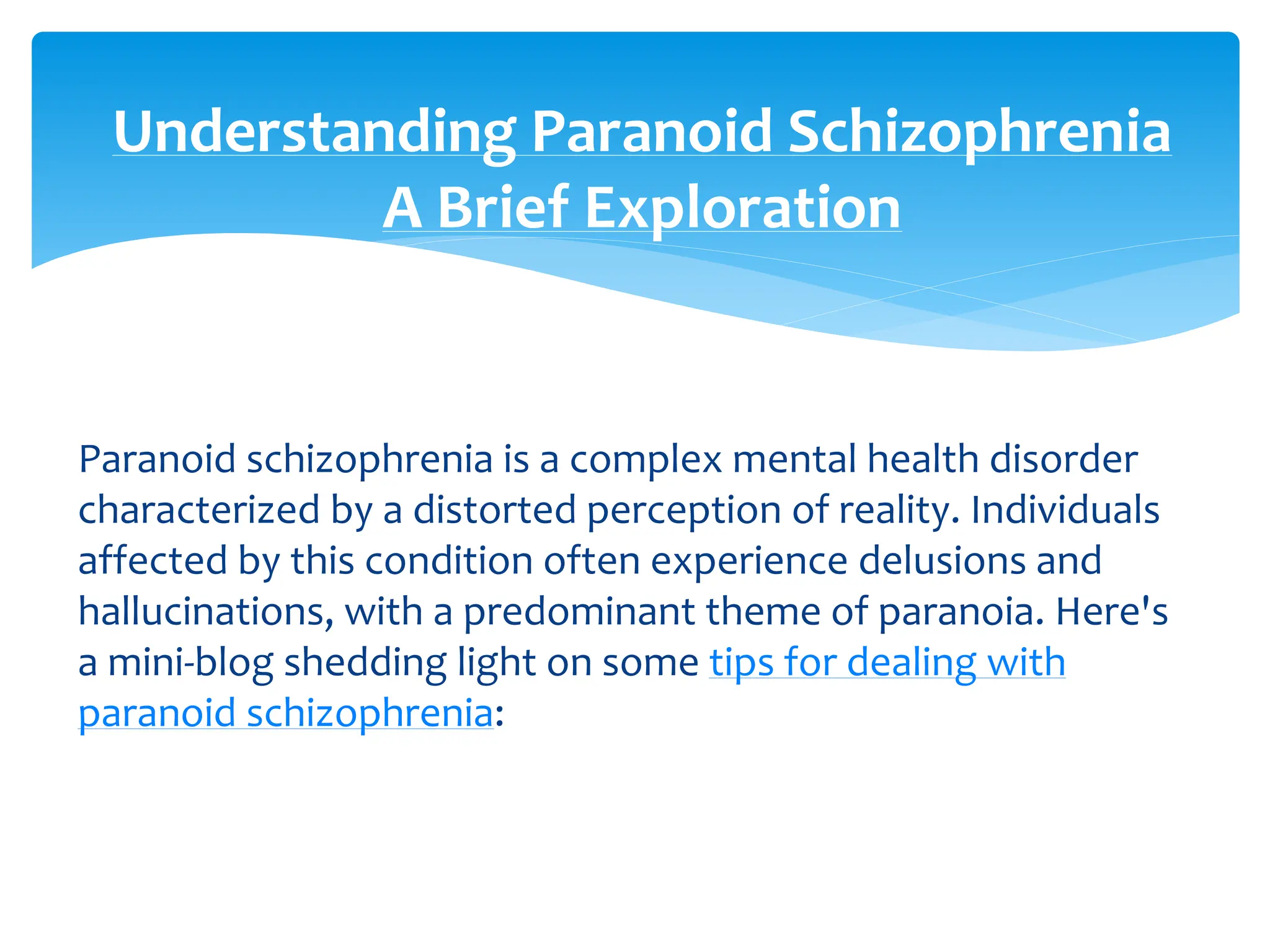 Understanding Paranoid Schizophrenia
A Brief Exploration

Paranoid schizophrenia is a complex mental health disorder characterized by a distorted perception of reality. Individuals affected by this condition often experience delusions and hallucinations, with a predominant theme of paranoia. Here's a mini-blog shedding light on some tips for dealing with paranoid schizophrenia: